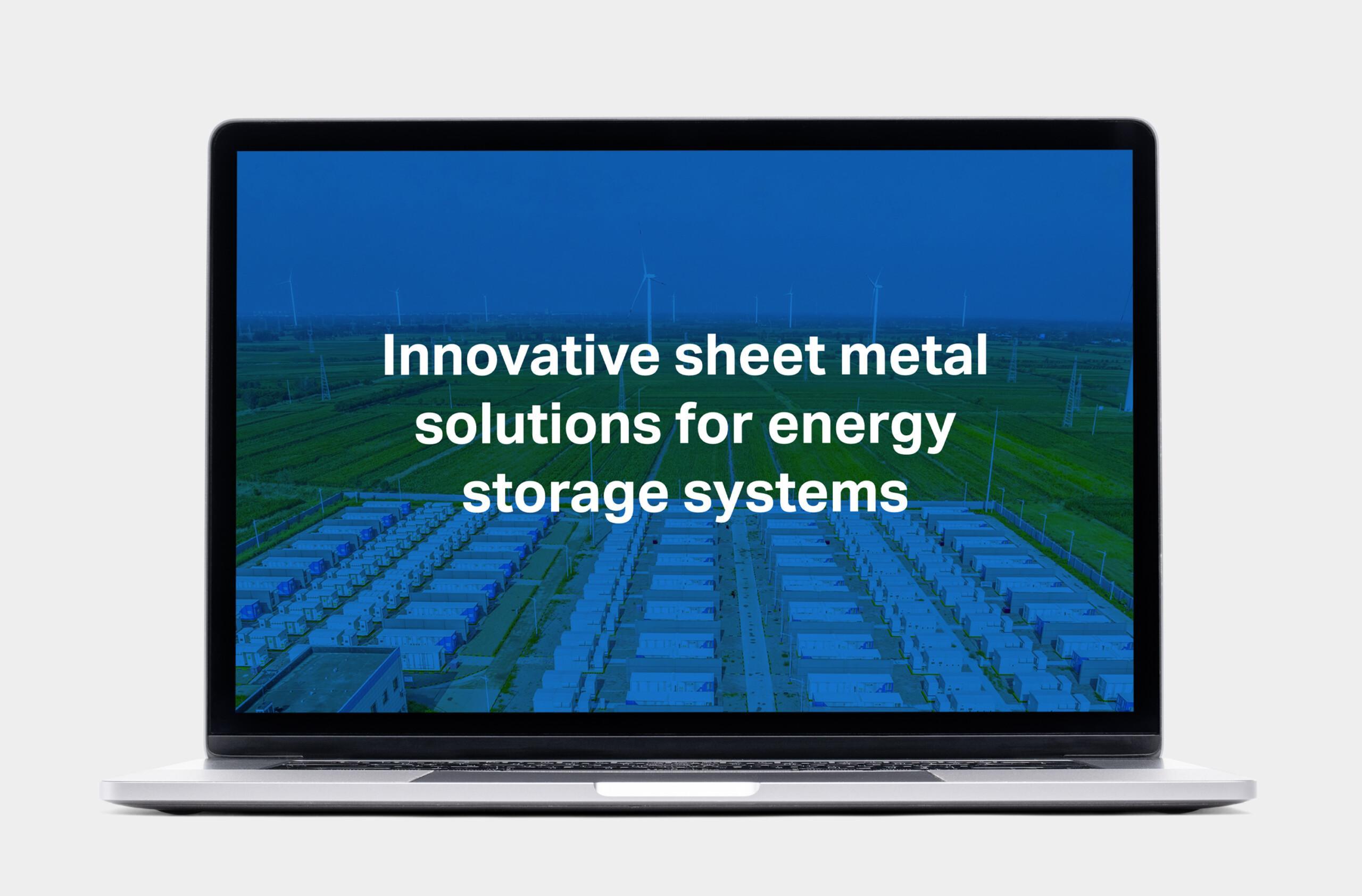 Innovative sheet metal solutions for energy storage systems